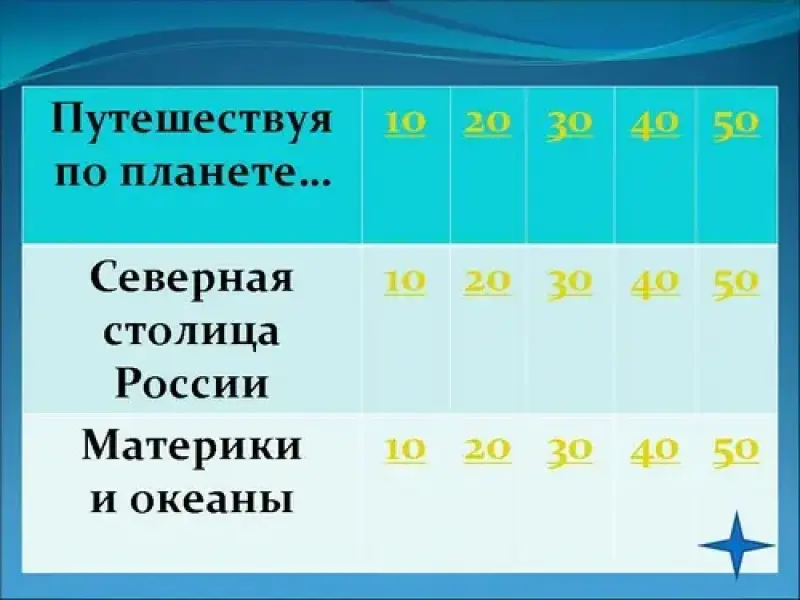 | Путешествуя по планете… | 10 | 20 | 30 | 40 | 50 |
|---|---|---|---|---|---|
| Северная столица России | 10 | 20 | 30 | 40 | 50 |
| Материки и океаны | 10 | 20 | 30 | 40 | 50 |